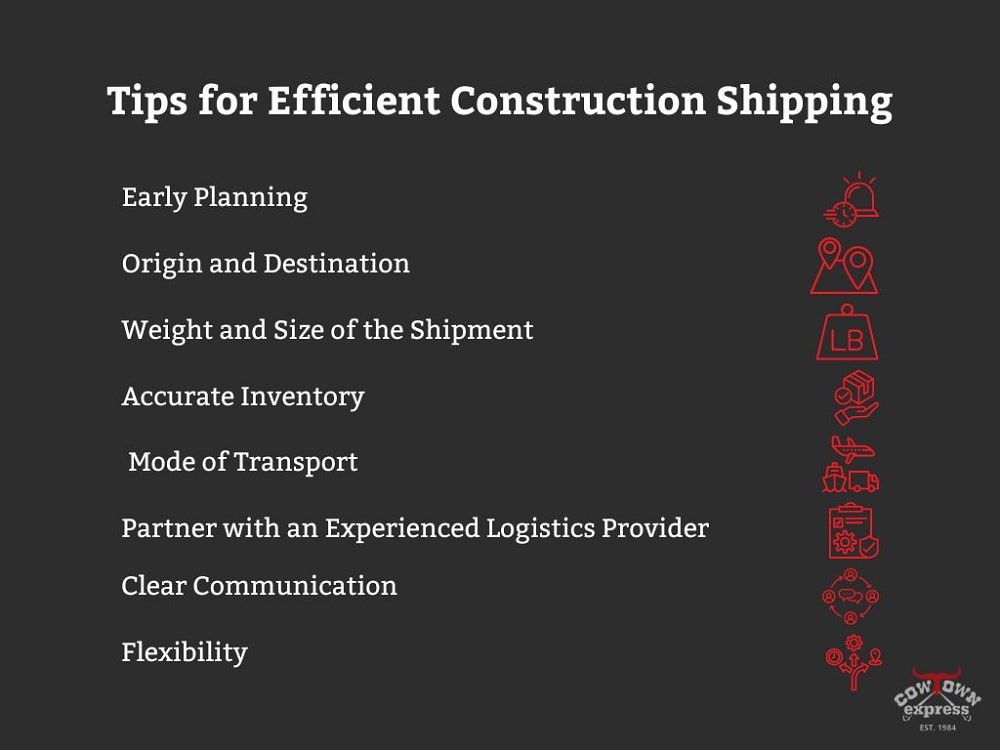 Tips for Efficient Construction Shipping

Early Planning

Origin and Destination

Weight and Size of the Shipment

LB

Accurate Inventory

Mode of Transport

Partner with an Experienced Logistics Provider

Clear Communication

Flexibility

COWTOWN express EST. 1984